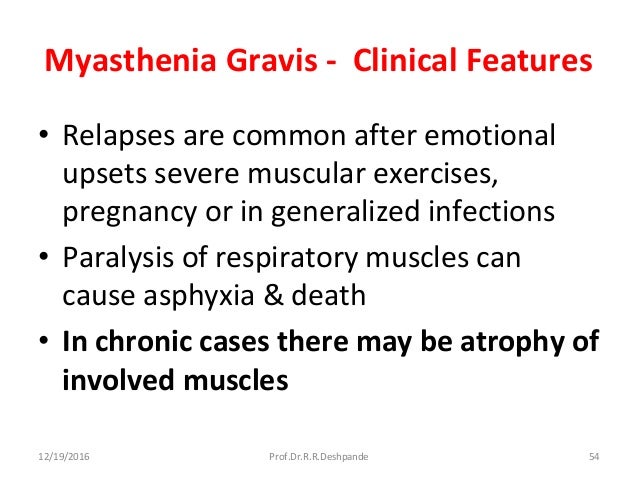 Myasthenia Gravis - Clinical Features

• Relapses are common after emotional upsets severe muscular exercises, pregnancy or in generalized infections

• Paralysis of respiratory muscles can cause asphyxia & death

• In chronic cases there may be atrophy of involved muscles

12/19/2016 Prof.Dr.R.R.Deshpande 54